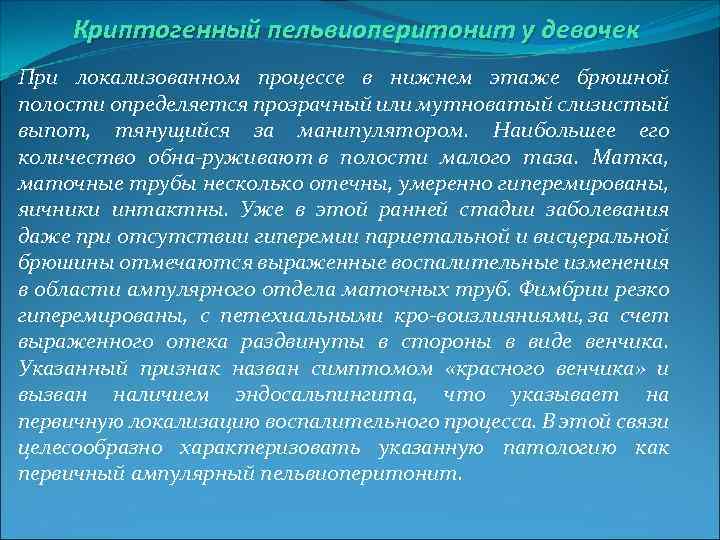 Криптогенный пельвиоперитонит у девочек

При локализованном процессе в нижнем этаже брюшной полости определяется прозрачный или мутноватый слизистый выпот, тянущийся за манипулятором. Наибольшее его количество обна-руживают в полости малого таза. Матка, маточные трубы несколько отечны, умеренно гиперемированы, яичники интактны. Уже в этой ранней стадии заболевания даже при отсутствии гиперемии париетальной и висцеральной брюшины отмечаются выраженные воспалительные изменения в области ампулярного отдела маточных труб. Фимбрии резко гиперемированы, с петехиальными кро-воизлияниями, за счет выраженного отека раздвинуты в стороны в виде венчика. Указанный признак назван симптомом «красного венчика» и вызван наличием эндосальпингита, что указывает на первичную локализацию воспалительного процесса. В этой связи целесообразно характеризовать указанную патологию как первичный ампулярный пельвиоперитонит.